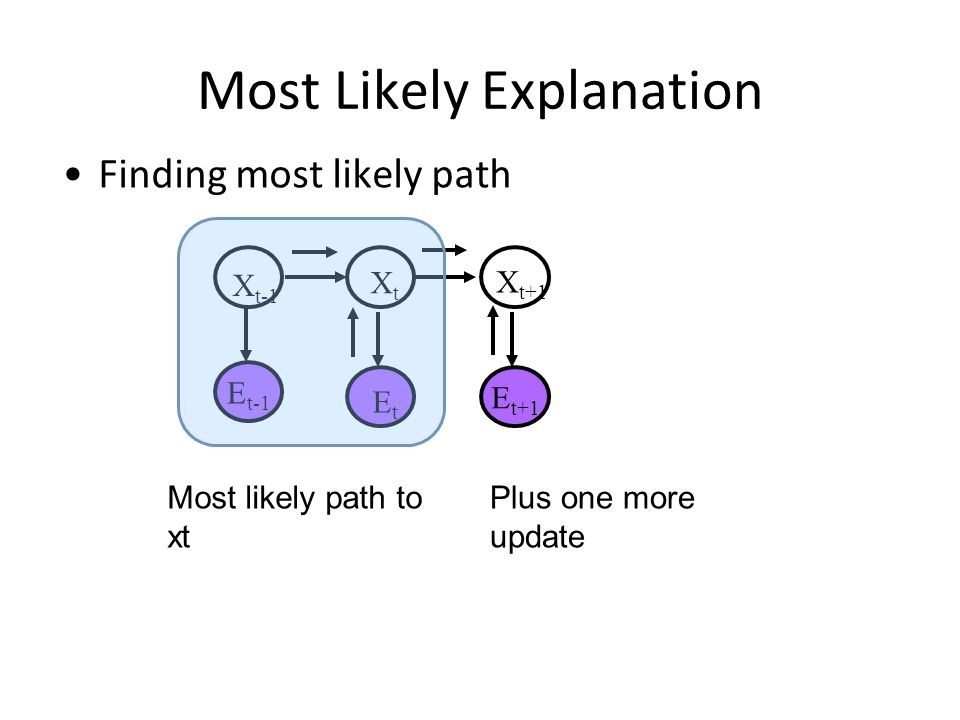 Most Likely Explanation

• Finding most likely path

$X_{t-1}$ $X_t$ $X_{t+1}$

$E_{t-1}$ $E_t$ $E_{t+1}$

Most likely path to xt

Plus one more update